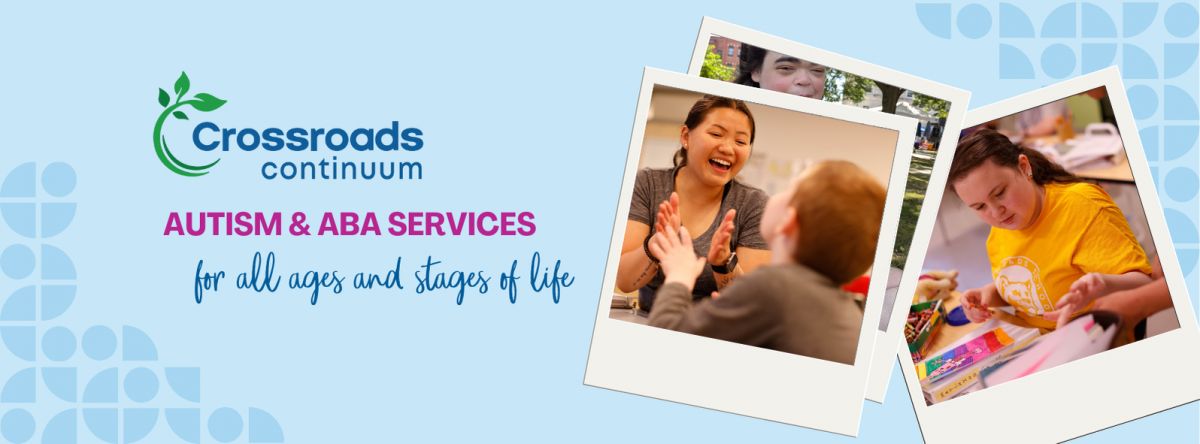 Crossroads continuum

AUTISM & ABA SERVICES

for all ages and stages of life